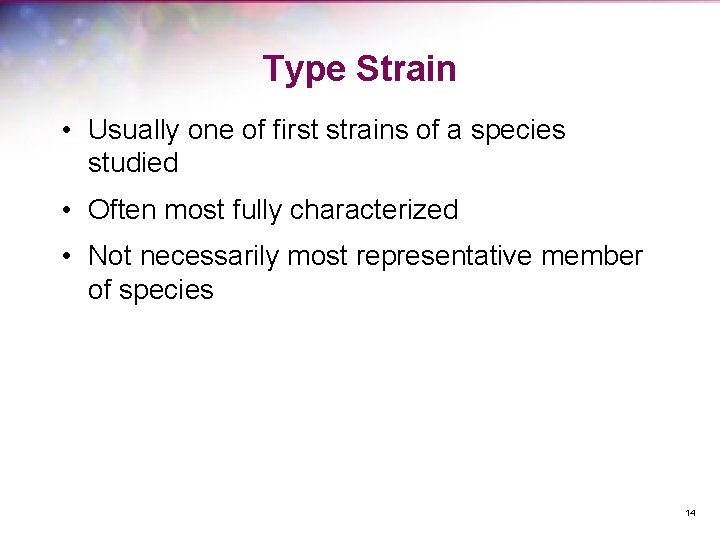 Type Strain

• Usually one of first strains of a species studied

• Often most fully characterized

• Not necessarily most representative member of species

14